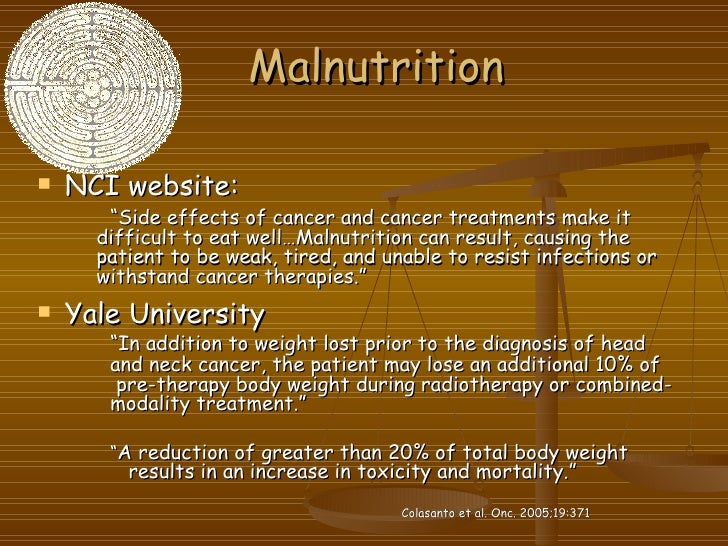 Malnutrition

NCI website:

"Side effects of cancer and cancer treatments make it difficult to eat well…Malnutrition can result, causing the patient to be weak, tired, and unable to resist infections or withstand cancer therapies."

Yale University

"In addition to weight lost prior to the diagnosis of head and neck cancer, the patient may lose an additional 10% of pre-therapy body weight during radiotherapy or combined-modality treatment."

"A reduction of greater than 20% of total body weight results in an increase in toxicity and mortality."

Colasanto et al. Onc. 2005;19:371